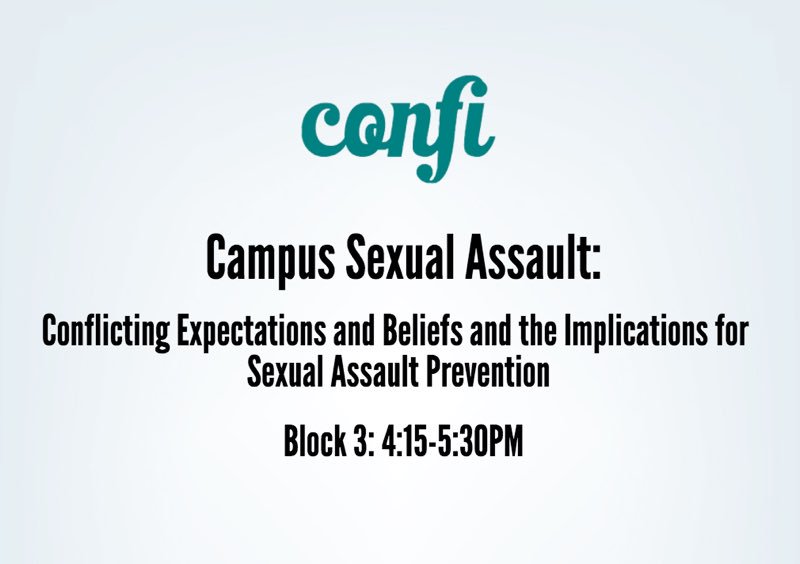 confi

Campus Sexual Assault:

Conflicting Expectations and Beliefs and the Implications for Sexual Assault Prevention

Block 3: 4:15-5:30PM